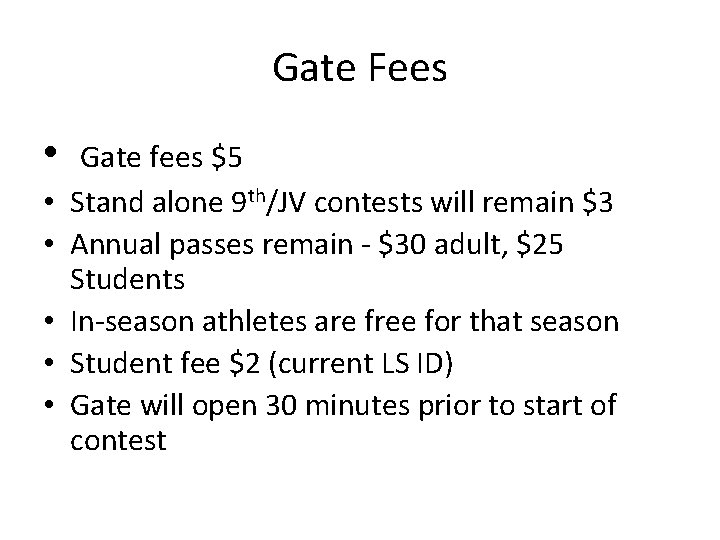 Gate Fees

• Gate fees $5
• Stand alone 9th/JV contests will remain $3
• Annual passes remain - $30 adult, $25 Students
• In-season athletes are free for that season
• Student fee $2 (current LS ID)
• Gate will open 30 minutes prior to start of contest